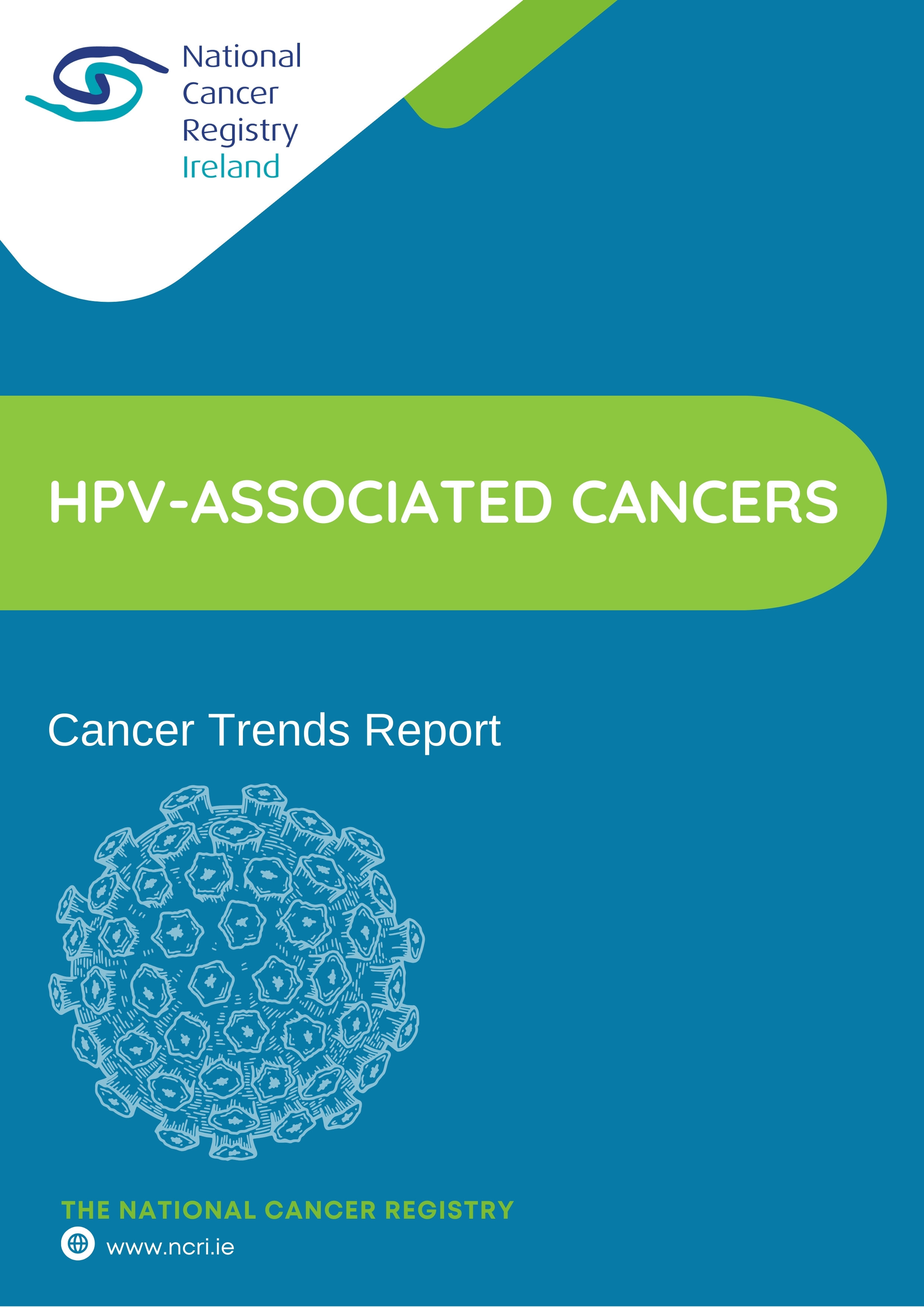 National
Cancer
Registry
Ireland

HPV-ASSOCIATED CANCERS

Cancer Trends Report

THE NATIONAL CANCER REGISTRY

www.ncri.ie